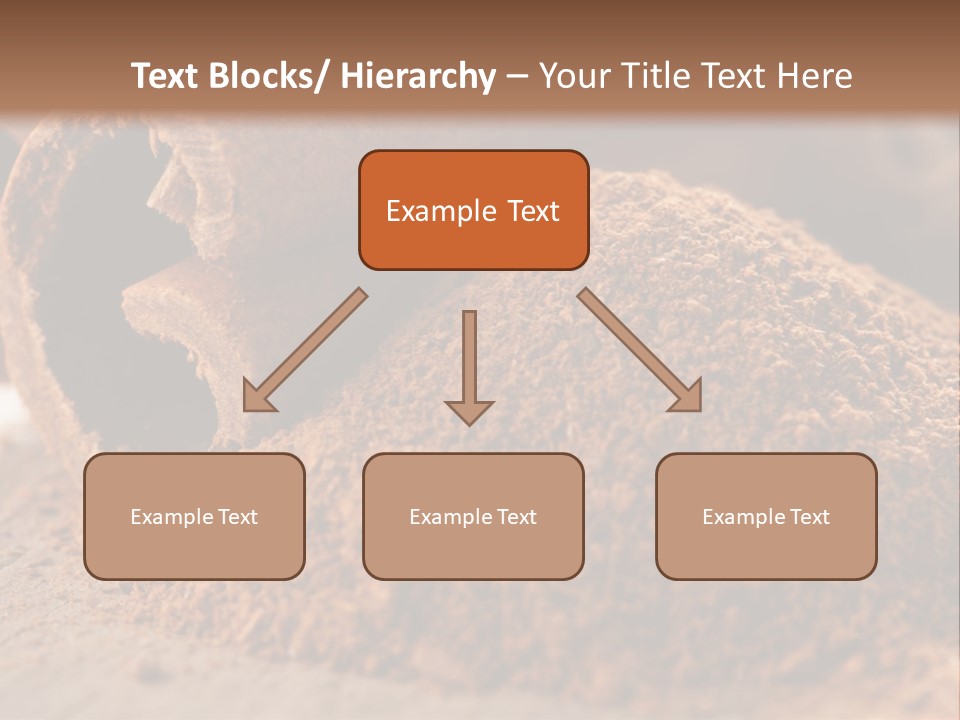 Text Blocks/ Hierarchy – Your Title Text Here

Example Text

Example Text

Example Text

Example Text